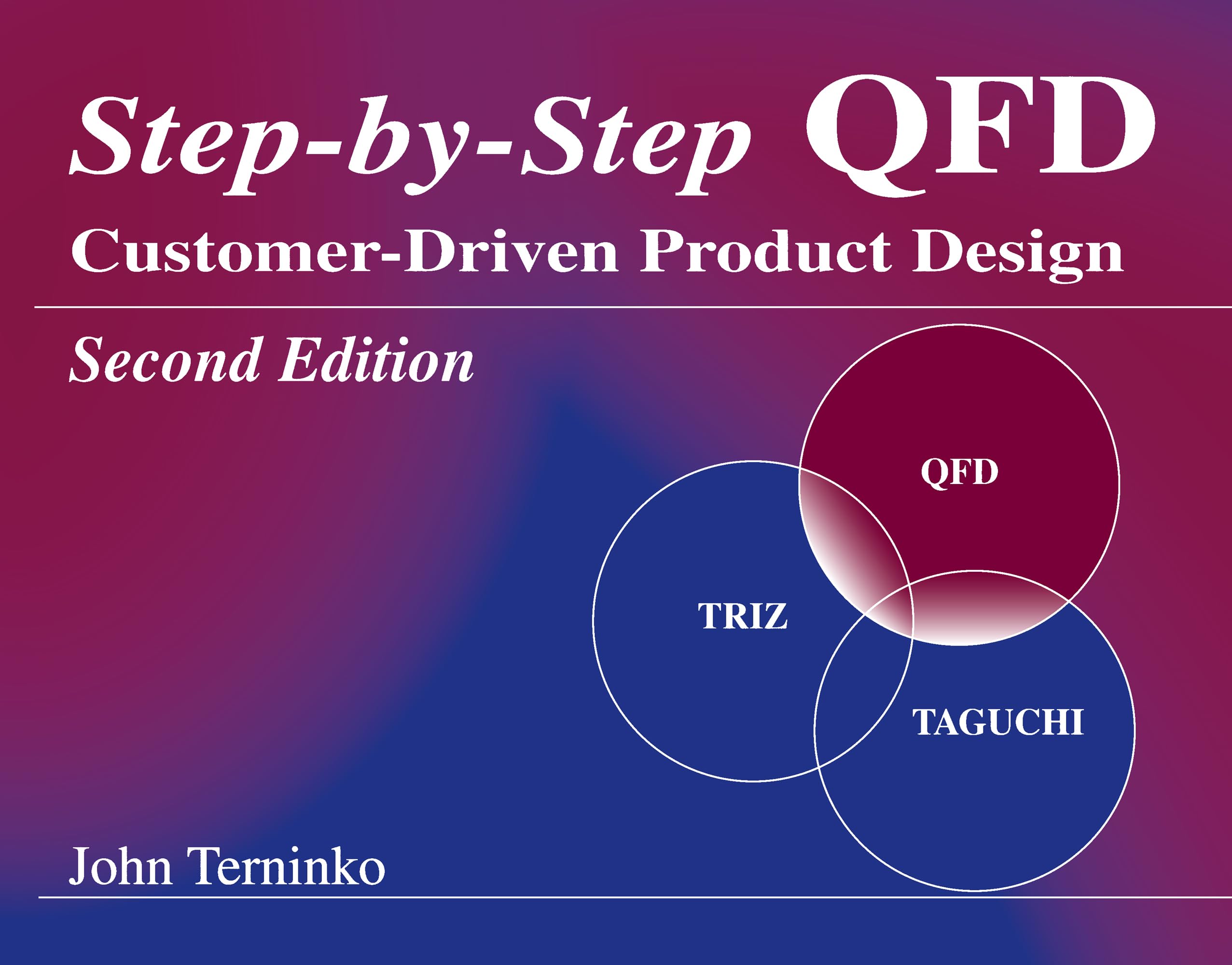 Step-by-Step QFD
Customer-Driven Product Design

Second Edition

QFD

TRIZ

TAGUCHI

John Terninko